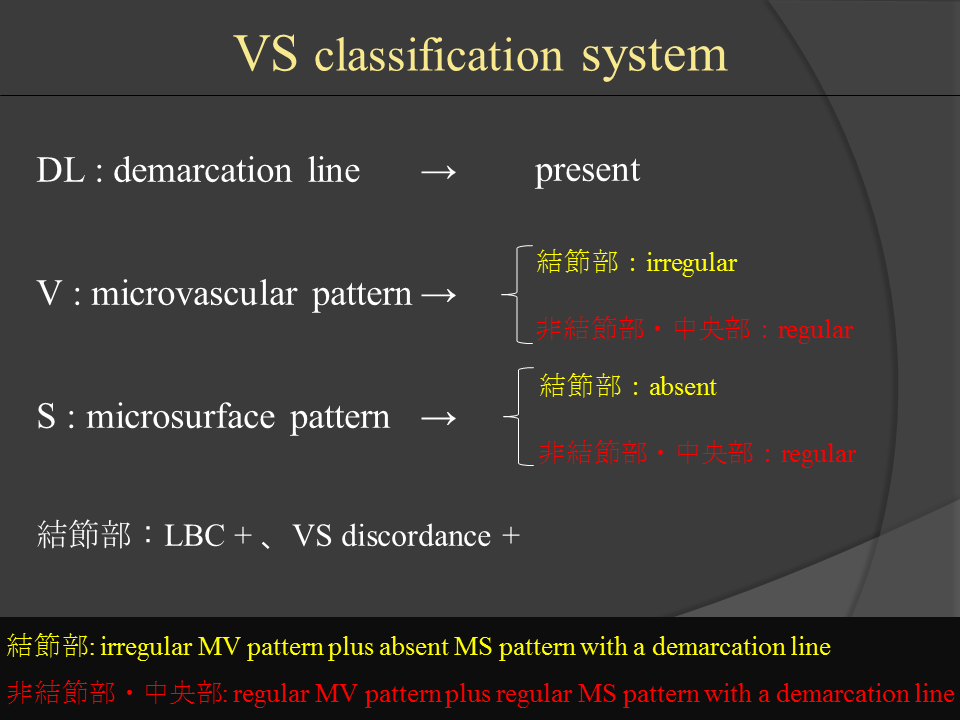 VS classification system

DL : demarcation line → present

V : microvascular pattern →

結節部：irregular

非結節部・中央部：regular

S : microsurface pattern →

結節部：absent

非結節部・中央部：regular

結節部：LBC + 、VS discordance +

結節部: irregular MV pattern plus absent MS pattern with a demarcation line

非結節部・中央部: regular MV pattern plus regular MS pattern with a demarcation line